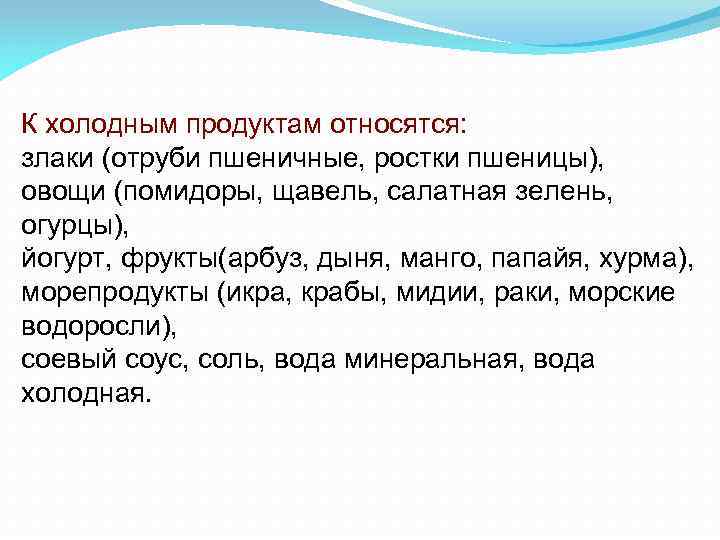 К холодным продуктам относятся:
злаки (отруби пшеничные, ростки пшеницы),
овощи (помидоры, щавель, салатная зелень, огурцы),
йогурт, фрукты(арбуз, дыня, манго, папайя, хурма),
морепродукты (икра, крабы, мидии, раки, морские водоросли),
соевый соус, соль, вода минеральная, вода холодная.